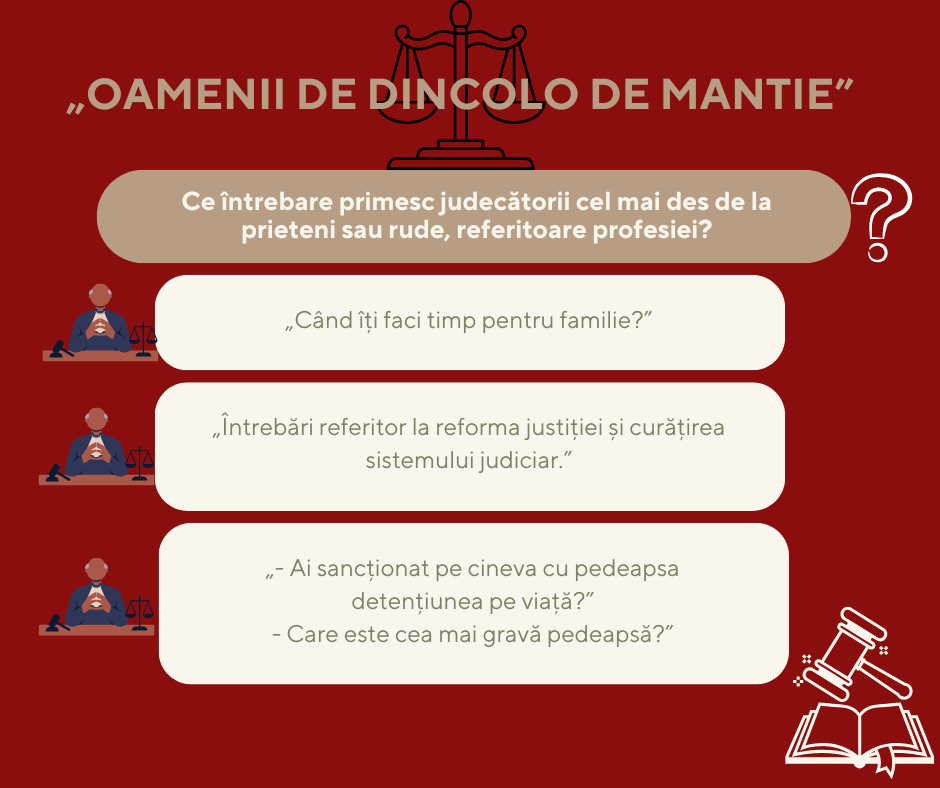 „OAMENII DE DINCOLO DE MANTIE”

Ce întrebare primesc judecătorii cel mai des de la prieteni sau rude, referitoare profesiei?

?

„Când îți faci timp pentru familie?”

„Întrebări referitor la reforma justiției și curățirea sistemului judiciar.”

„- Ai sancționat pe cineva cu pedeapsa detențiunea pe viață?”
- Care este cea mai gravă pedeapsă?”